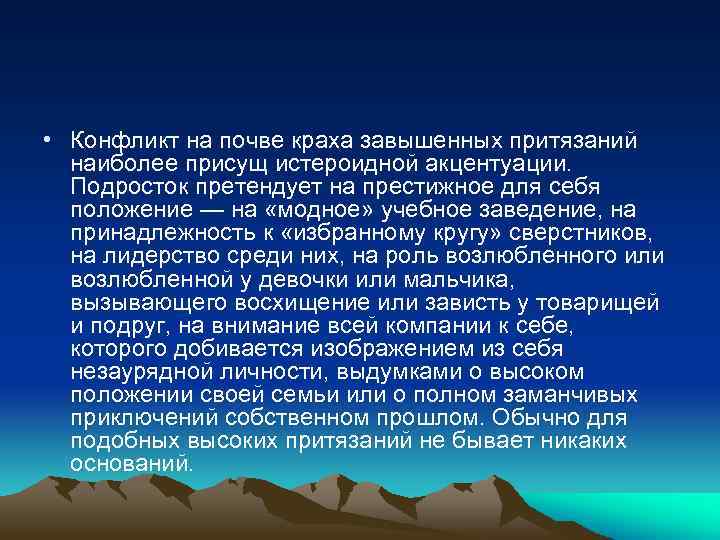 • Конфликт на почве краха завышенных притязаний наиболее присущ истероидной акцентуации. Подросток претендует на престижное для себя положение — на «модное» учебное заведение, на принадлежность к «избранному кругу» сверстников, на лидерство среди них, на роль возлюбленного или возлюбленной у девочки или мальчика, вызывающего восхищение или зависть у товарищей и подруг, на внимание всей компании к себе, которого добивается изображением из себя незаурядной личности, выдумками о высоком положении своей семьи или о полном заманчивых приключений собственном прошлом. Обычно для подобных высоких притязаний не бывает никаких оснований.